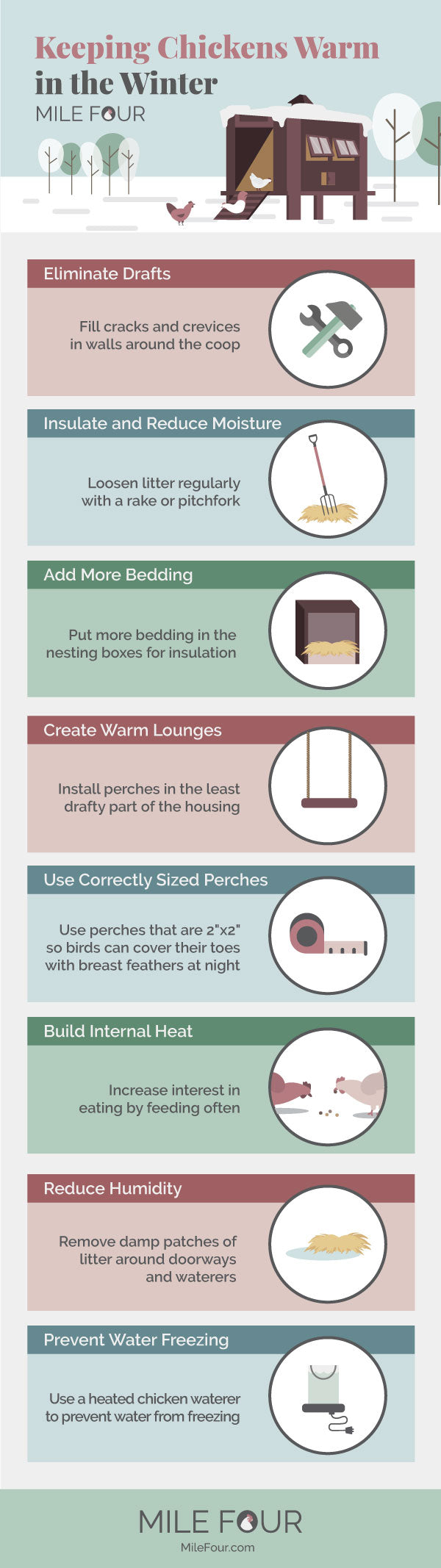 Keeping Chickens Warm in the Winter
MILE FOUR

Eliminate Drafts
Fill cracks and crevices in walls around the coop

Insulate and Reduce Moisture
Loosen litter regularly with a rake or pitchfork

Add More Bedding
Put more bedding in the nesting boxes for insulation

Create Warm Lounges
Install perches in the least drafty part of the housing

Use Correctly Sized Perches
Use perches that are 2"x2" so birds can cover their toes with breast feathers at night

Build Internal Heat
Increase interest in eating by feeding often

Reduce Humidity
Remove damp patches of litter around doorways and waterers

Prevent Water Freezing
Use a heated chicken waterer to prevent water from freezing

MILE FOUR
MileFour.com